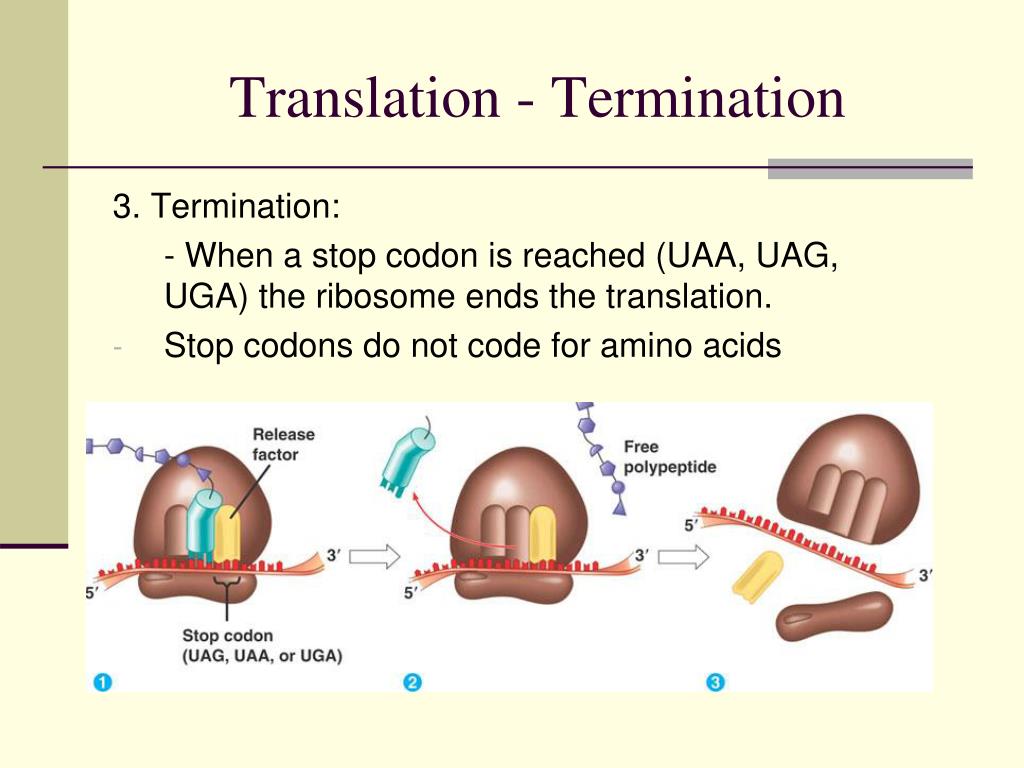 Translation - Termination

3. Termination:

- When a stop codon is reached (UAA, UAG, UGA) the ribosome ends the translation.

- Stop codons do not code for amino acids

Release factor

3′

5′

Stop codon (UAG, UAA, or UGA)

1

Free polypeptide

3′

5′

2

5′

3′

3